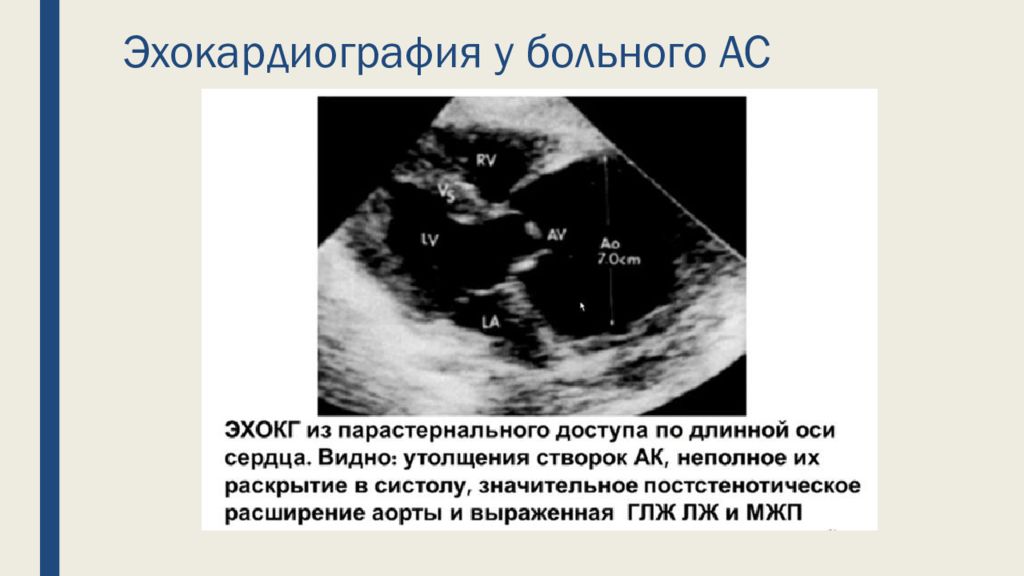 Эхокардиография у больного АС

RV

VS

LV

AV

Ao
7.0cm

LA

ЭХОКГ из парастернального доступа по длинной оси сердца. Видно: утолщения створок АК, неполное их раскрытие в систолу, значительное постстенотическое расширение аорты и выраженная ГЛЖ ЛЖ и МЖП